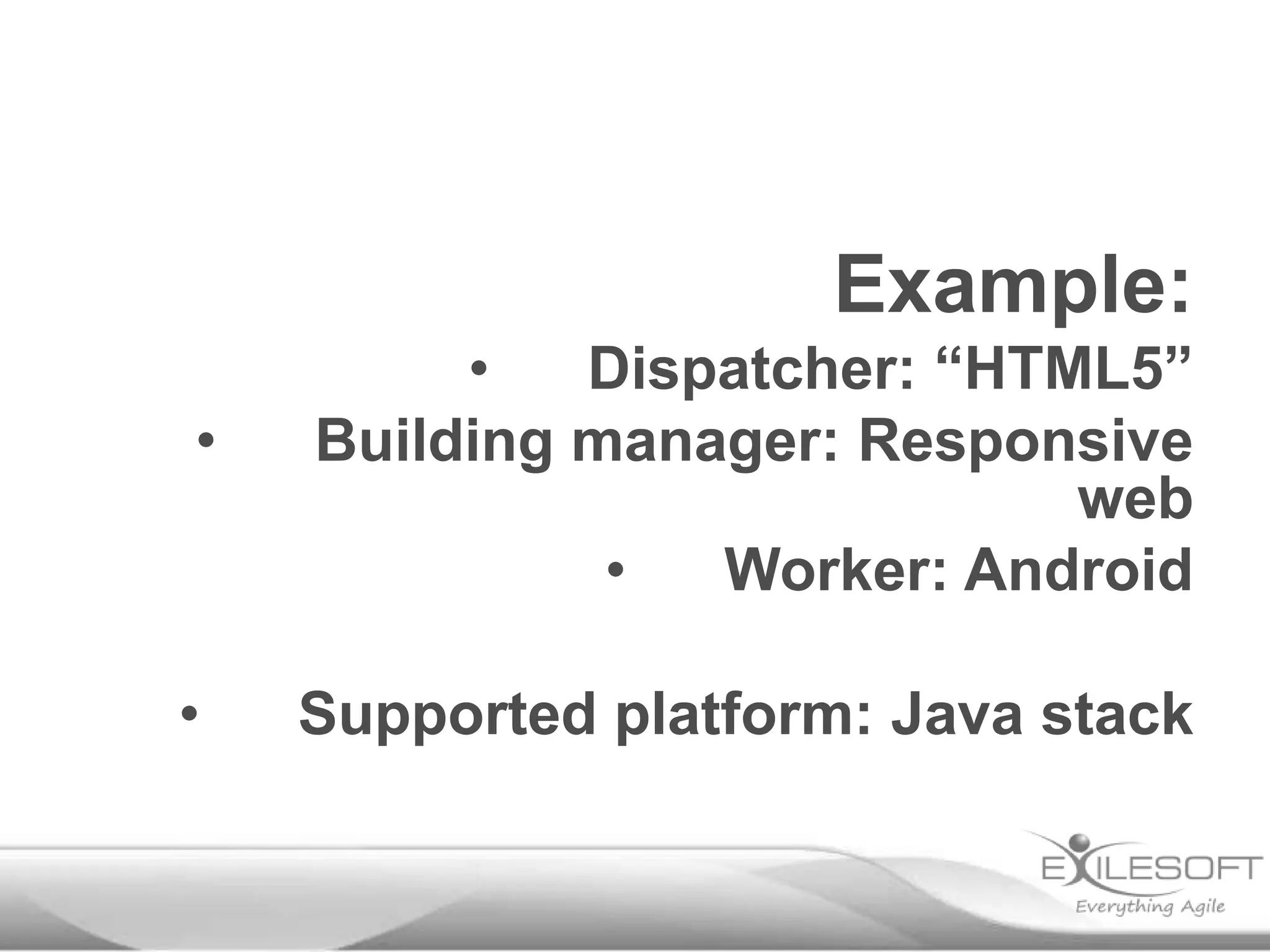 Example:

• Dispatcher: “HTML5”
• Building manager: Responsive web
• Worker: Android

• Supported platform: Java stack

EXILESOFT
Everything Agile